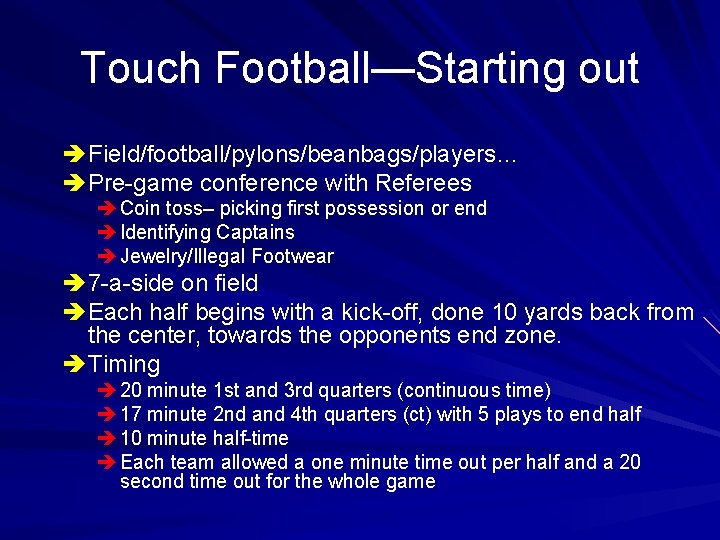 Touch Football—Starting out

➔ Field/football/pylons/beanbags/players…
➔ Pre-game conference with Referees
➔ Coin toss– picking first possession or end
➔ Identifying Captains
➔ Jewelry/Illegal Footwear
➔ 7-a-side on field
➔ Each half begins with a kick-off, done 10 yards back from the center, towards the opponents end zone.
➔ Timing
➔ 20 minute 1st and 3rd quarters (continuous time)
➔ 17 minute 2nd and 4th quarters (ct) with 5 plays to end half
➔ 10 minute half-time
➔ Each team allowed a one minute time out per half and a 20 second time out for the whole game